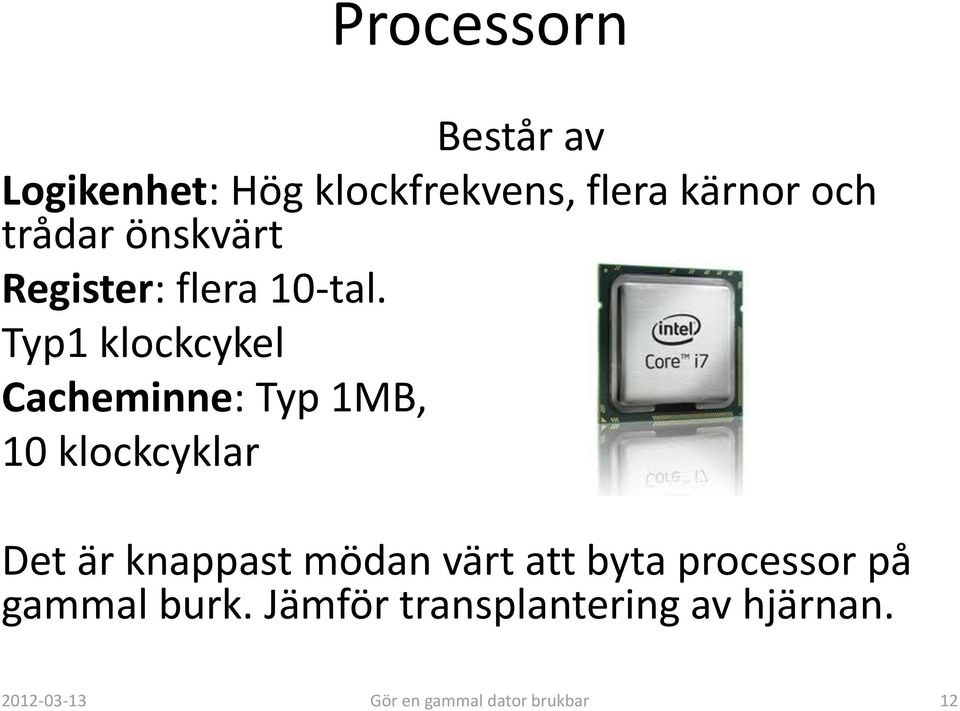 Processorn

Består av

Logikenhet: Hög klockfrekvens, flera kärnor och trådar önskvärt

Register: flera 10-tal.

Typ1 klockcykel

Cacheminne: Typ 1MB,

10 klockcyklar

intel
Core™ i7

Det är knappast mödan värt att byta processor på gammal burk. Jämför transplantering av hjärnan.

2012-03-13

Gör en gammal dator brukbar

12